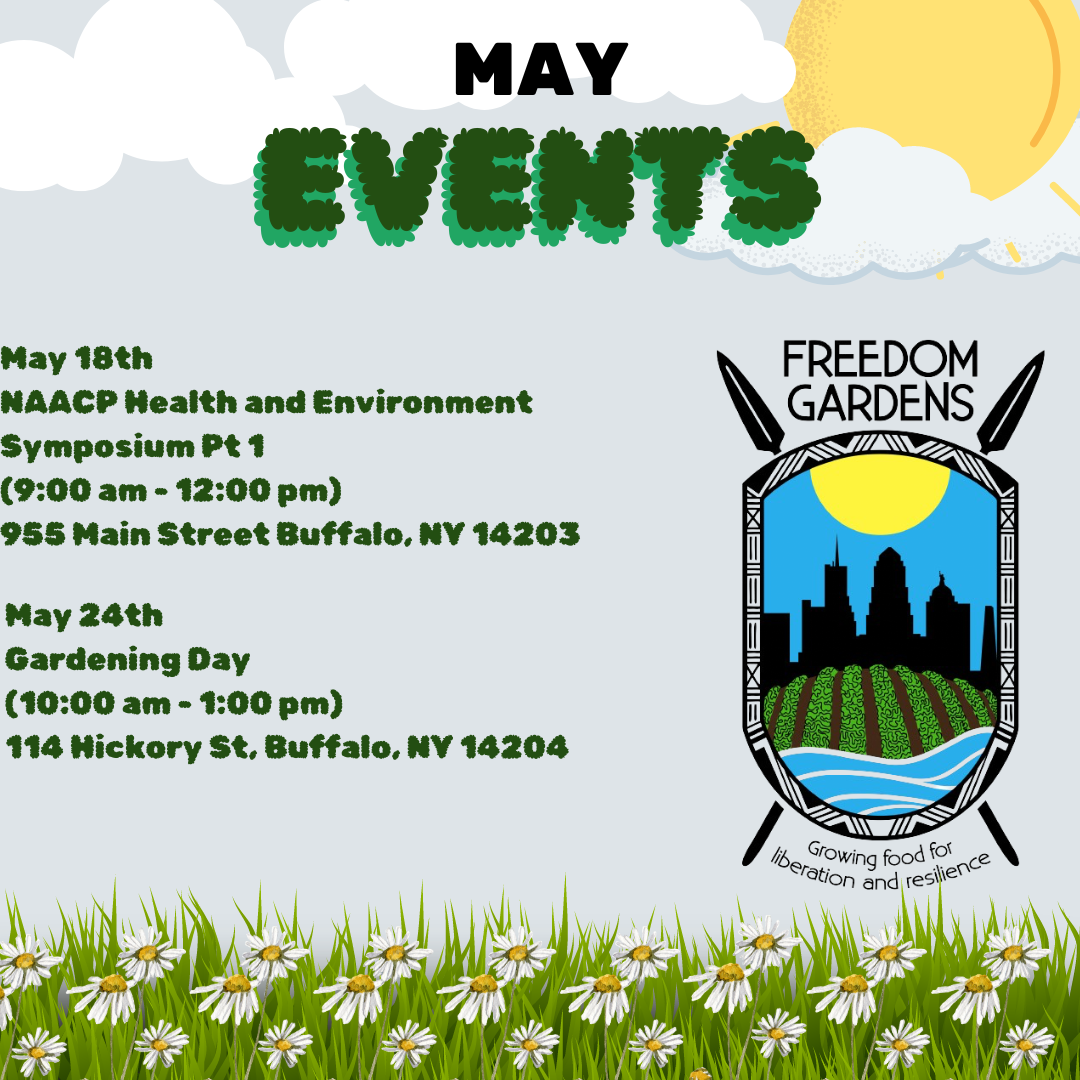 MAY
EVENTS

May 18th
NAACP Health and Environment Symposium Pt 1
(9:00 am - 12:00 pm)
955 Main Street Buffalo, NY 14203

May 24th
Gardening Day
(10:00 am - 1:00 pm)
114 Hickory St, Buffalo, NY 14204

FREEDOM GARDENS

Growing food for liberation and resilience